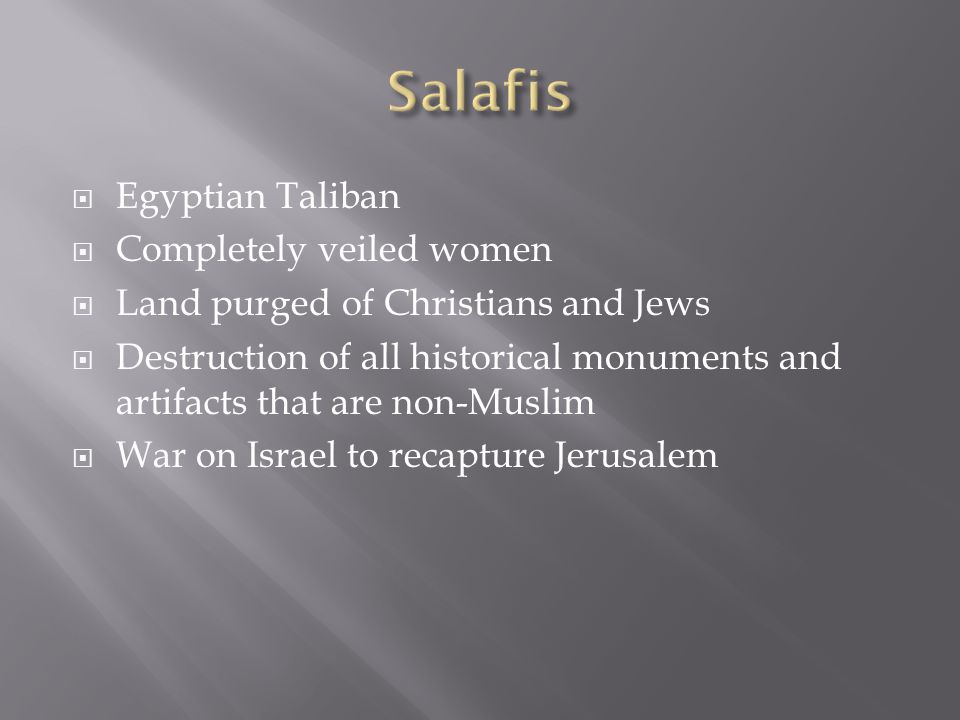 Salafis

- Egyptian Taliban
- Completely veiled women
- Land purged of Christians and Jews
- Destruction of all historical monuments and artifacts that are non-Muslim
- War on Israel to recapture Jerusalem